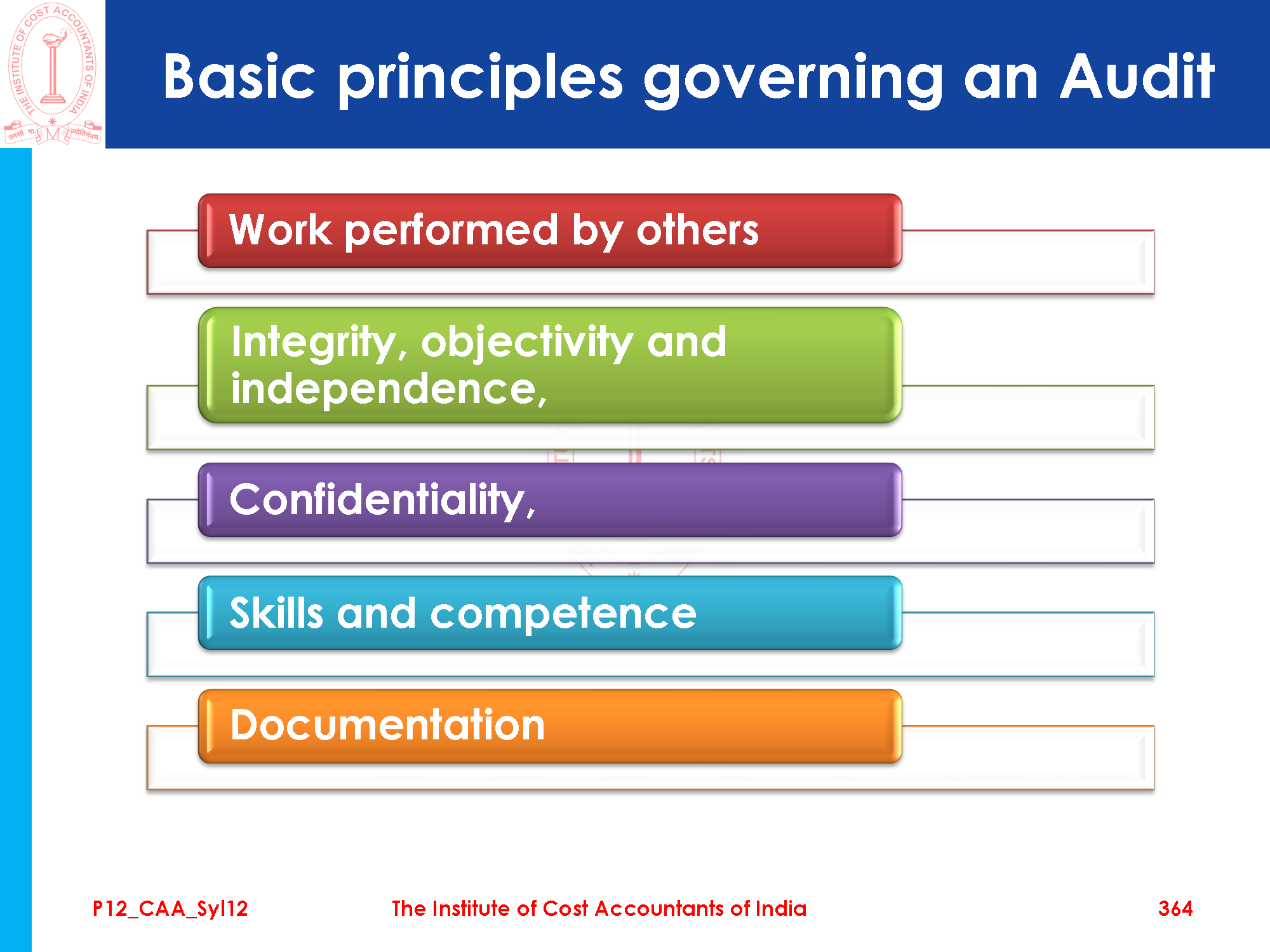 THE INSTITUTE OF COST ACCOUNTANTS OF INDIA
तमसो मा ज्योतिर्गमय

Basic principles governing an Audit

Work performed by others

Integrity, objectivity and independence,

Confidentiality,

Skills and competence

Documentation

P12_CAA_Syl12

The Institute of Cost Accountants of India

364